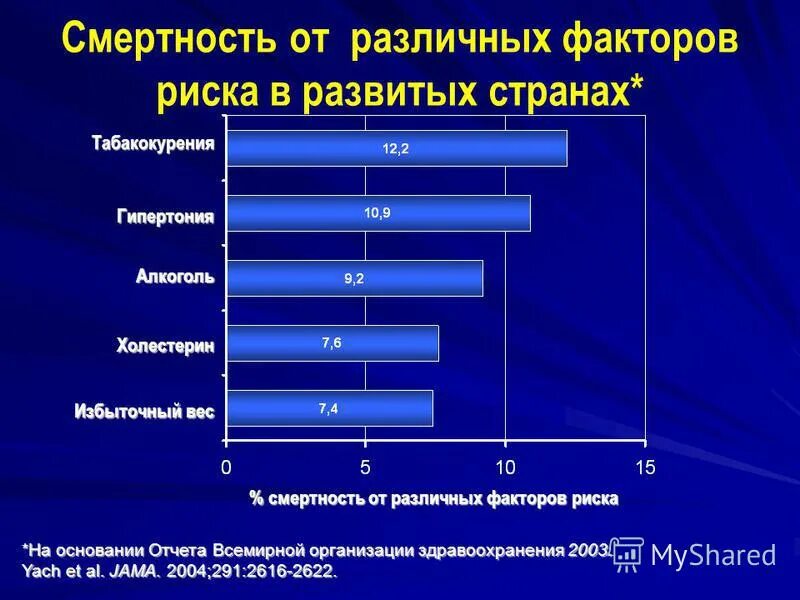 Смертность от различных факторов риска в развитых странах*

Табакокурения 12,2

Гипертония 10,9

Алкоголь 9,2

Холестерин 7,6

Избыточный вес 7,4

0 5 10 15

% смертность от различных факторов риска

*На основании Отчета Всемирной организации здравоохранения 2003.
Yach et al. JAMA. 2004;291:2616-2622.

MyShared